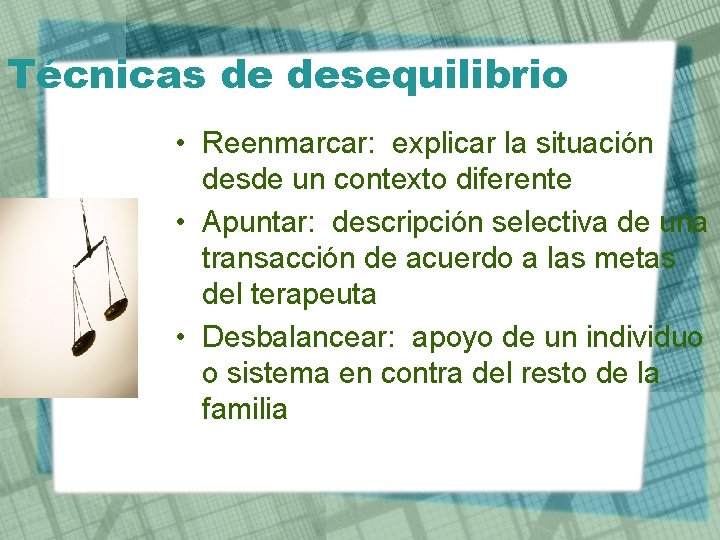 Técnicas de desequilibrio

• Reenmarcar: explicar la situación desde un contexto diferente
• Apuntar: descripción selectiva de una transacción de acuerdo a las metas del terapeuta
• Desbalancear: apoyo de un individuo o sistema en contra del resto de la familia